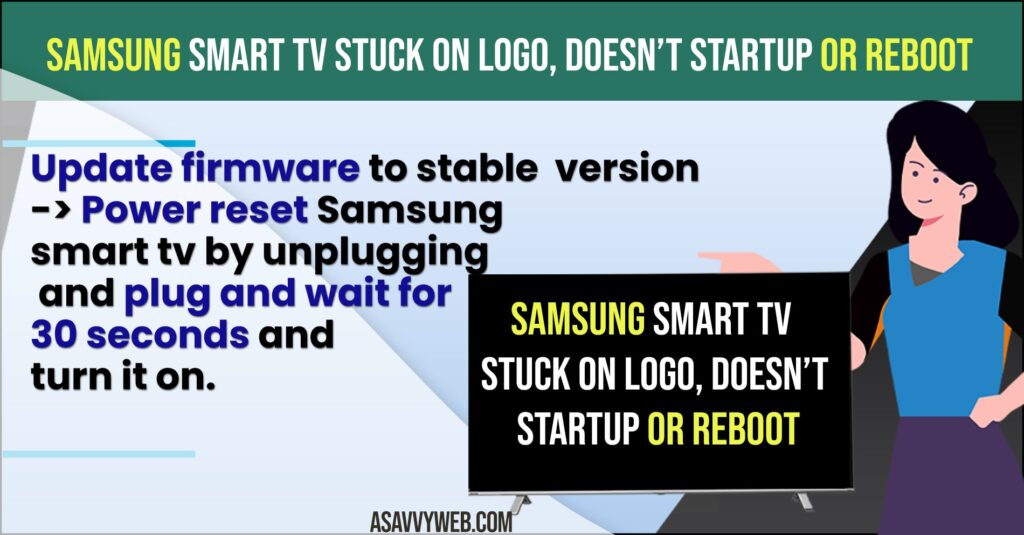 SAMSUNG SMART TV STUCK ON LOGO, DOESN'T STARTUP OR REBOOT

Update firmware to stable version -> Power reset Samsung smart tv by unplugging and plug and wait for 30 seconds and turn it on.

SAMSUNG SMART TV STUCK ON LOGO, DOESN'T STARTUP OR REBOOT

ASAVVYWEB.COM